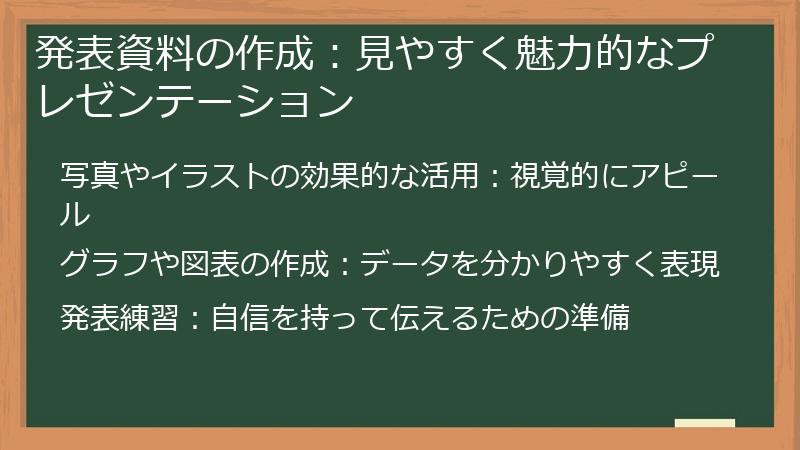 発表資料の作成：見やすく魅力的なプレゼンテーション

写真やイラストの効果的な活用：視覚的にアピール

グラフや図表の作成：データを分かりやすく表現

発表練習：自信を持って伝えるための準備